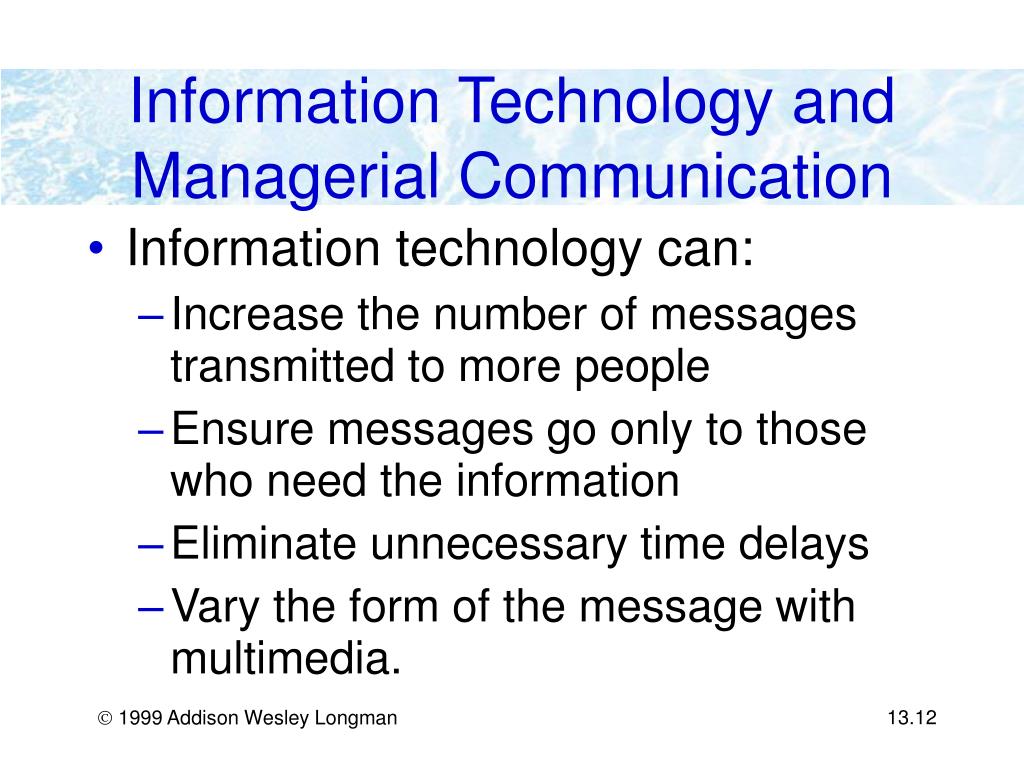 Information Technology and Managerial Communication

• Information technology can:
– Increase the number of messages transmitted to more people
– Ensure messages go only to those who need the information
– Eliminate unnecessary time delays
– Vary the form of the message with multimedia.

© 1999 Addison Wesley Longman

13.12